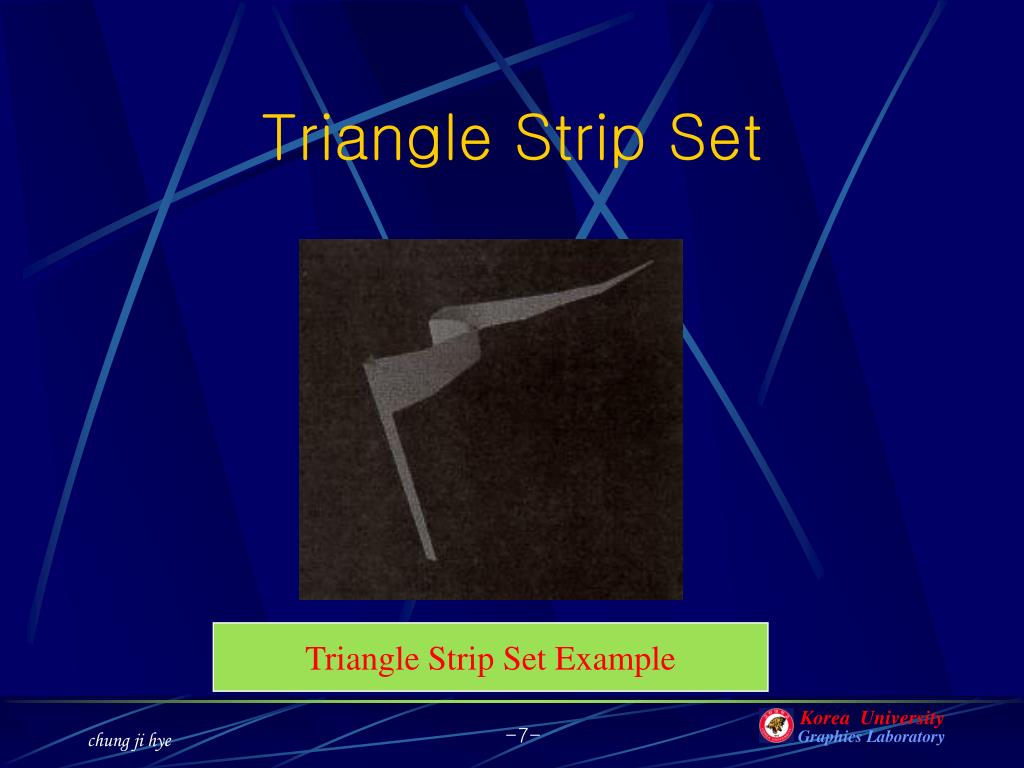 Triangle Strip Set

Triangle Strip Set Example

chung ji hye

-7-

Korea University
Graphics Laboratory